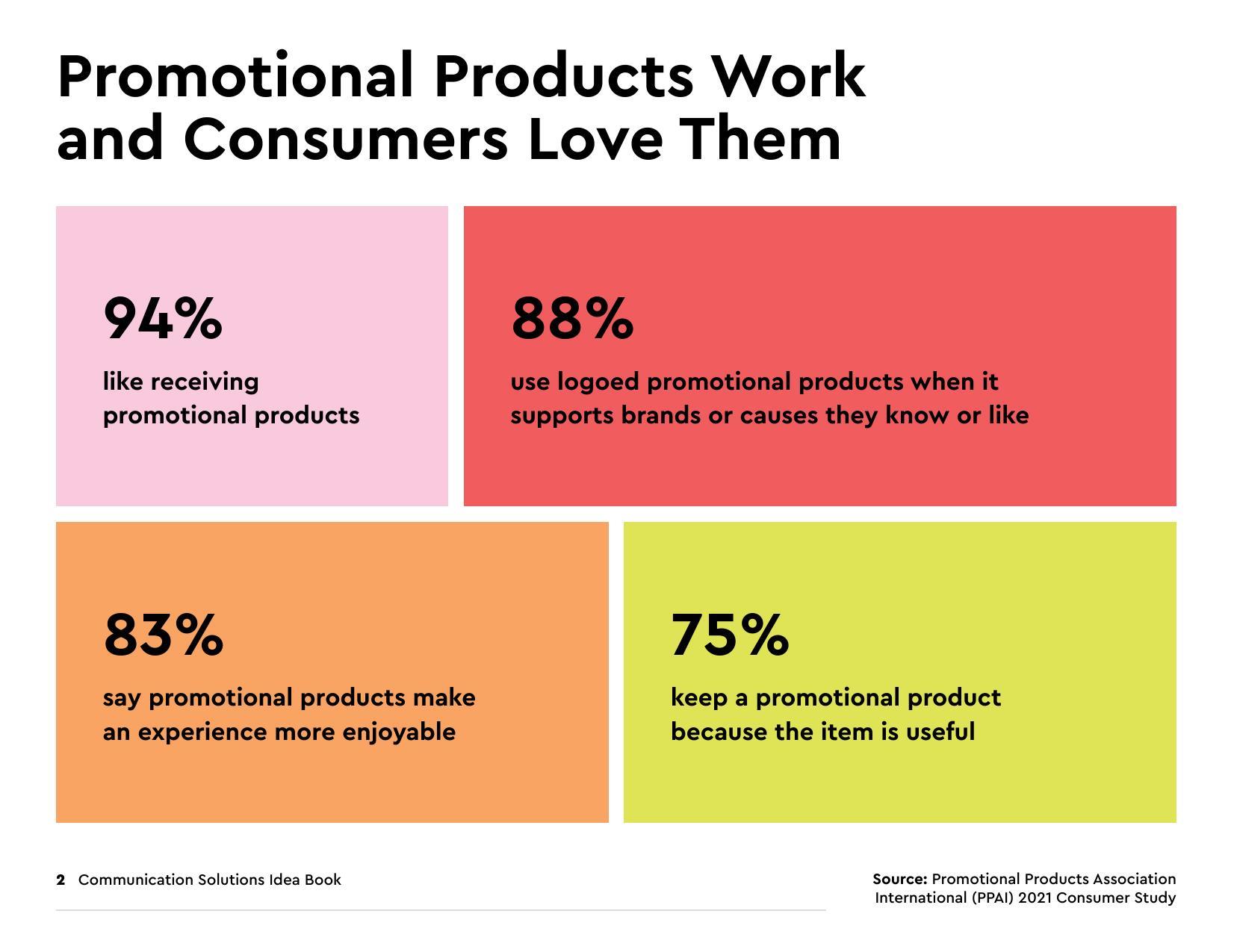 Promotional Products Work and Consumers Love Them

94%

like receiving promotional products

88%

use logoed promotional products when it supports brands or causes they know or like

83%

say promotional products make an experience more enjoyable

75%

keep a promotional product because the item is useful

2 Communication Solutions Idea Book

Source: Promotional Products Association International (PPAI) 2021 Consumer Study